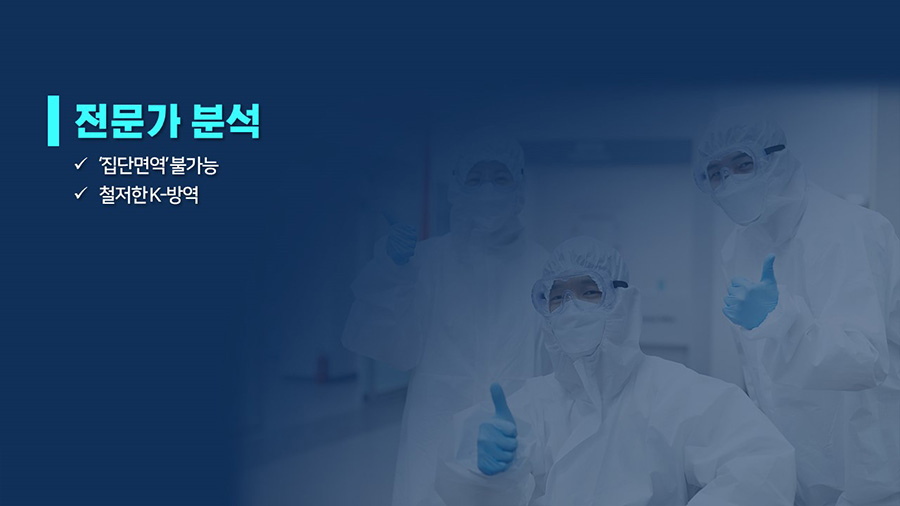 전문가 분석

✓ '집단면역' 불가능
✓ 철저한 K-방역